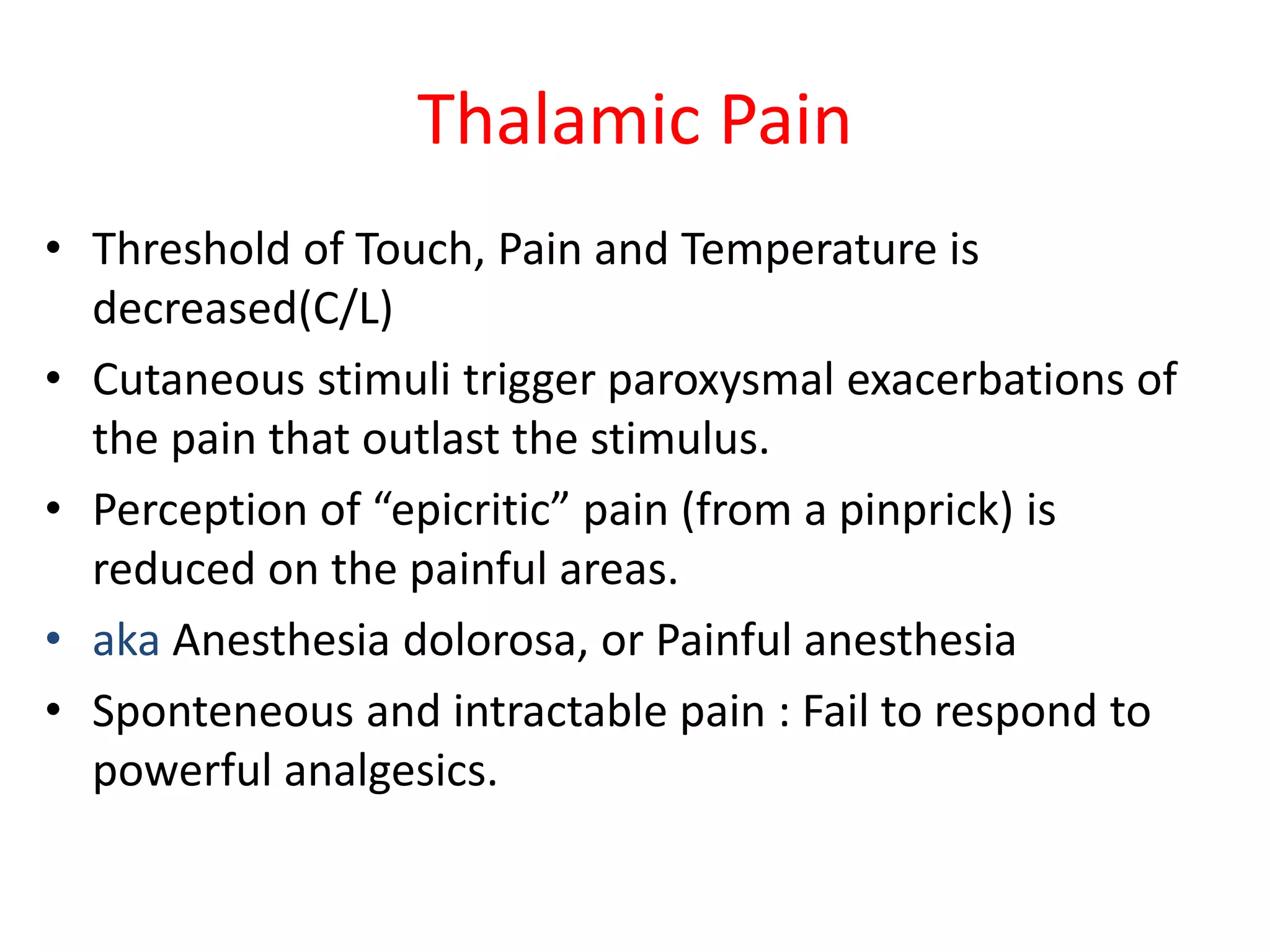 Thalamic Pain

• Threshold of Touch, Pain and Temperature is decreased(C/L)
• Cutaneous stimuli trigger paroxysmal exacerbations of the pain that outlast the stimulus.
• Perception of “epicritic” pain (from a pinprick) is reduced on the painful areas.
• aka Anesthesia dolorosa, or Painful anesthesia
• Sponteneous and intractable pain : Fail to respond to powerful analgesics.